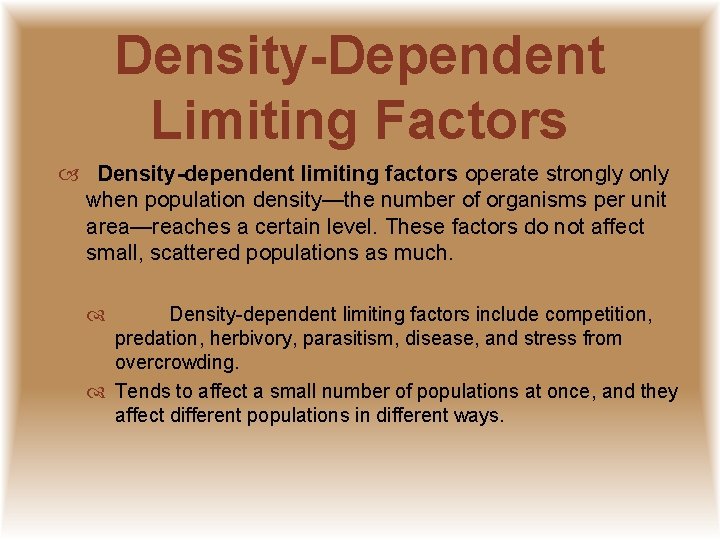 Density-Dependent Limiting Factors

Density-dependent limiting factors operate strongly only when population density—the number of organisms per unit area—reaches a certain level. These factors do not affect small, scattered populations as much.

Density-dependent limiting factors include competition, predation, herbivory, parasitism, disease, and stress from overcrowding.

Tends to affect a small number of populations at once, and they affect different populations in different ways.